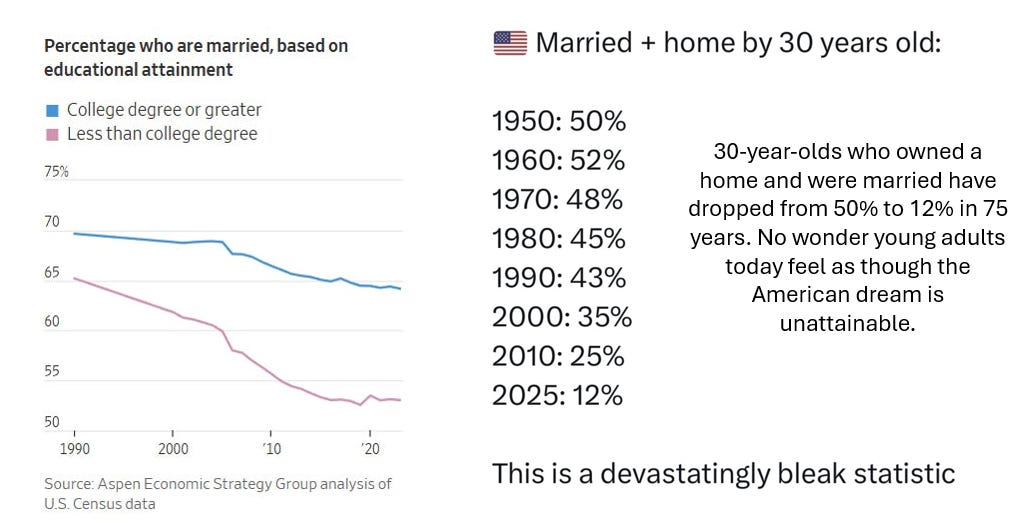 Percentage who are married, based on educational attainment

College degree or greater
Less than college degree

75%
70
65
60
55
50

1990
2000
'10
'20

Source: Aspen Economic Strategy Group analysis of U.S. Census data

Married + home by 30 years old:

1950: 50%
1960: 52%
1970: 48%
1980: 45%
1990: 43%
2000: 35%
2010: 25%
2025: 12%

30-year-olds who owned a home and were married have dropped from 50% to 12% in 75 years. No wonder young adults today feel as though the American dream is unattainable.

This is a devastatingly bleak statistic